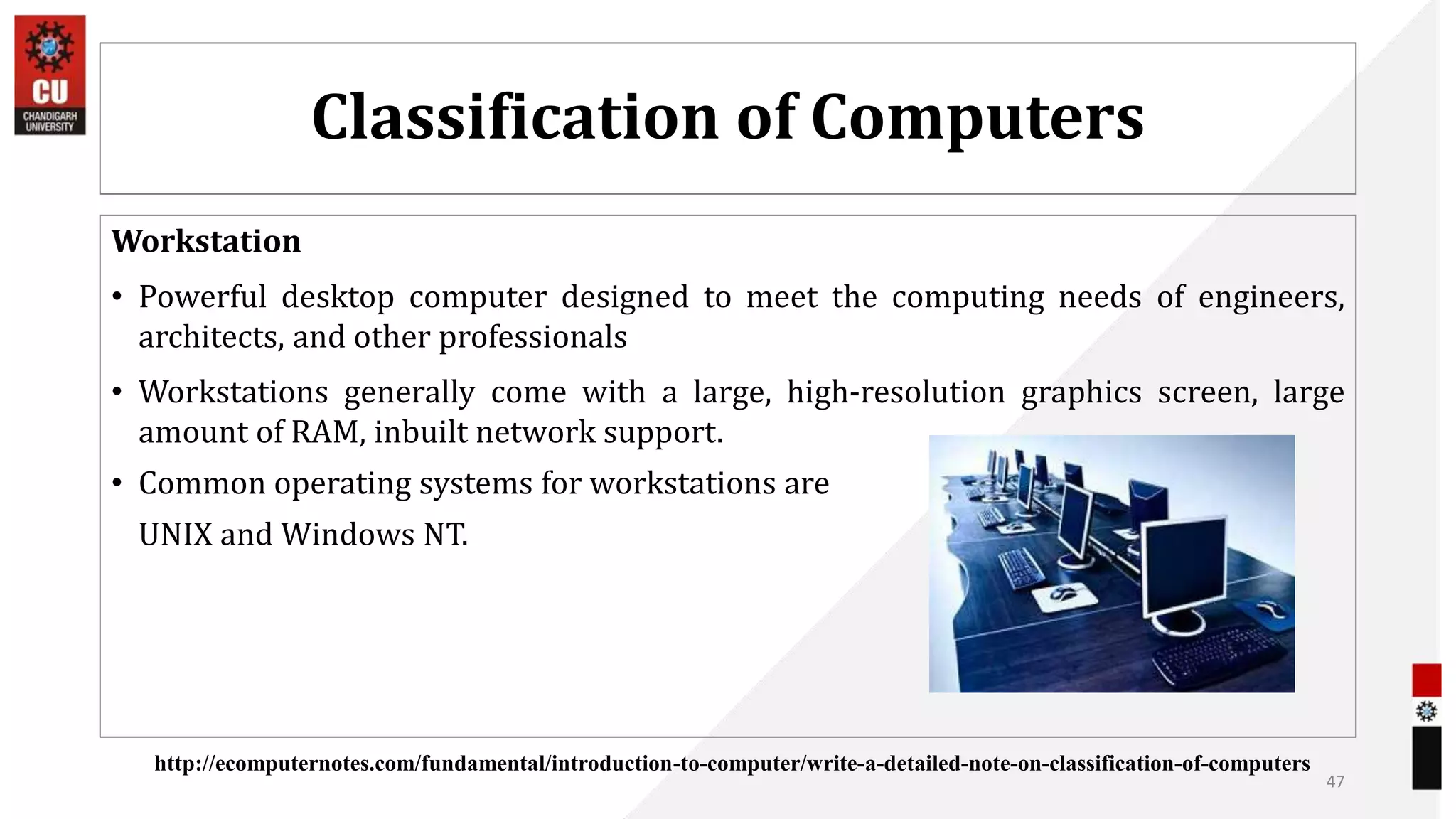 CU
CHANDIGARH UNIVERSITY

Classification of Computers

Workstation

• Powerful desktop computer designed to meet the computing needs of engineers, architects, and other professionals

• Workstations generally come with a large, high-resolution graphics screen, large amount of RAM, inbuilt network support.

• Common operating systems for workstations are UNIX and Windows NT.

http://ecomputernotes.com/fundamental/introduction-to-computer/write-a-detailed-note-on-classification-of-computers

47